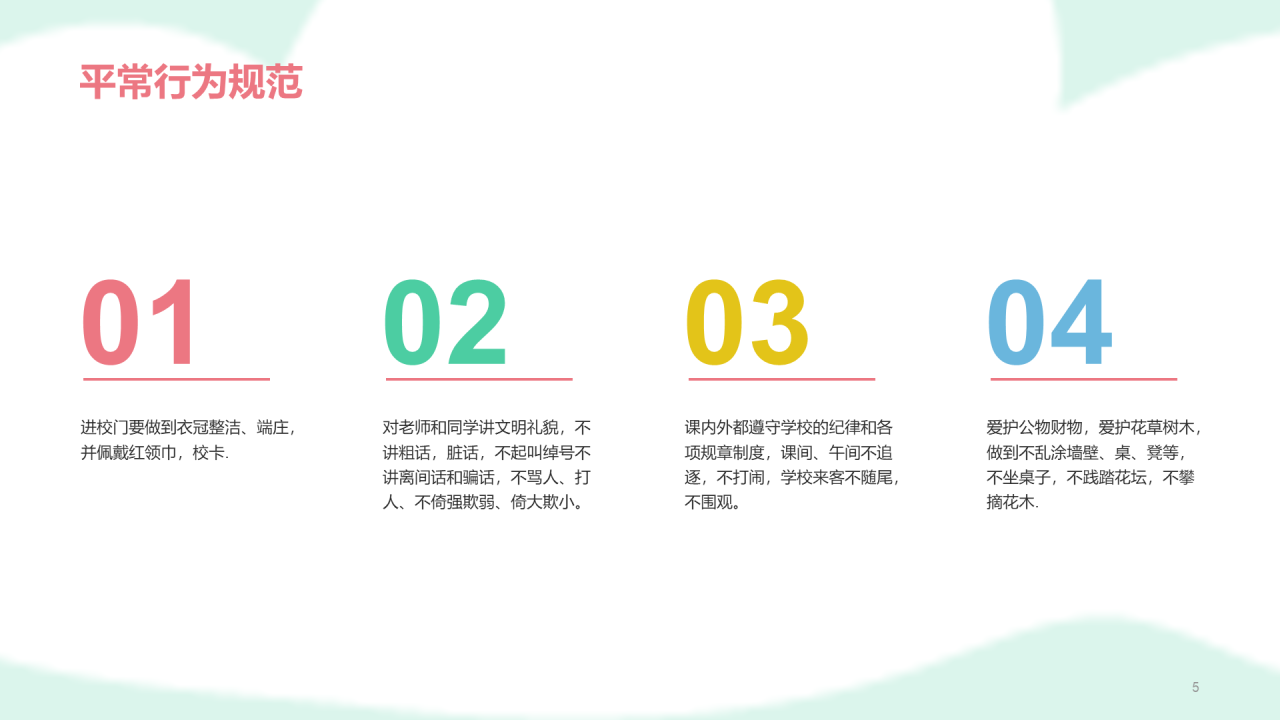 平常行为规范

01

进校门要做到衣冠整洁、端庄，并佩戴红领巾，校卡.

02

对老师和同学讲文明礼貌，不讲粗话，脏话，不起叫绰号不讲离间话和骗话，不骂人、打人、不倚强欺弱、倚大欺小。

03

课内外都遵守学校的纪律和各项规章制度，课间、午间不追逐，不打闹，学校来客不随尾，不围观。

04

爱护公物财物，爱护花草树木，做到不乱涂墙壁、桌、凳等，不坐桌子，不践踏花坛，不攀摘花木.

5